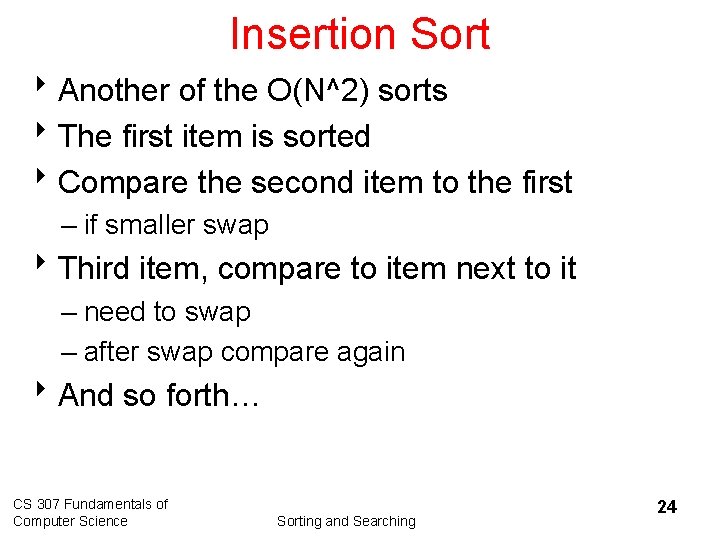 Insertion Sort

‣ Another of the O(N^2) sorts
‣ The first item is sorted
‣ Compare the second item to the first
– if smaller swap
‣ Third item, compare to item next to it
– need to swap
– after swap compare again
‣ And so forth…

CS 307 Fundamentals of Computer Science

Sorting and Searching

24